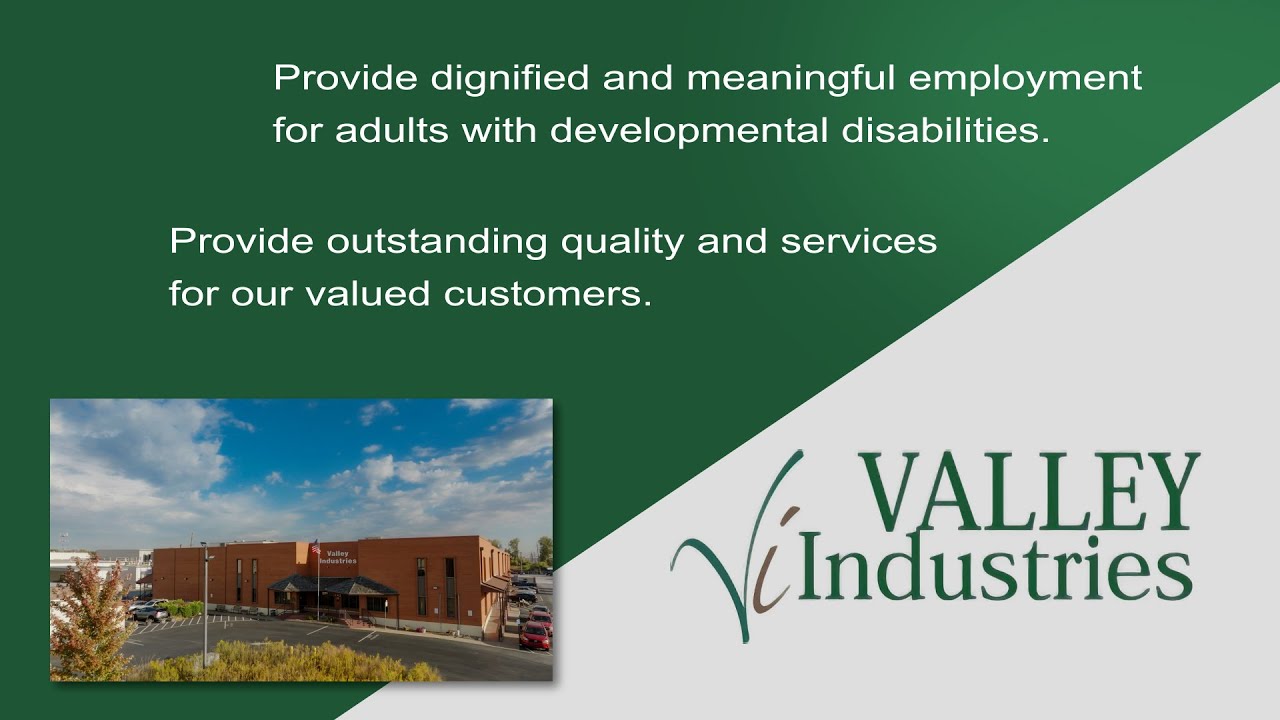 Provide dignified and meaningful employment for adults with developmental disabilities.

Provide outstanding quality and services for our valued customers.

Valley Industries

Vi VALLEY Industries